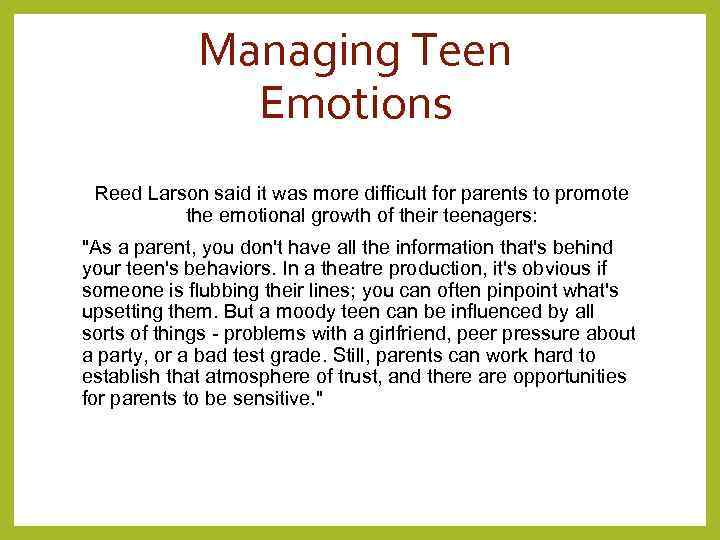 Managing Teen Emotions

Reed Larson said it was more difficult for parents to promote the emotional growth of their teenagers:

"As a parent, you don't have all the information that's behind your teen's behaviors. In a theatre production, it's obvious if someone is flubbing their lines; you can often pinpoint what's upsetting them. But a moody teen can be influenced by all sorts of things - problems with a girlfriend, peer pressure about a party, or a bad test grade. Still, parents can work hard to establish that atmosphere of trust, and there are opportunities for parents to be sensitive."